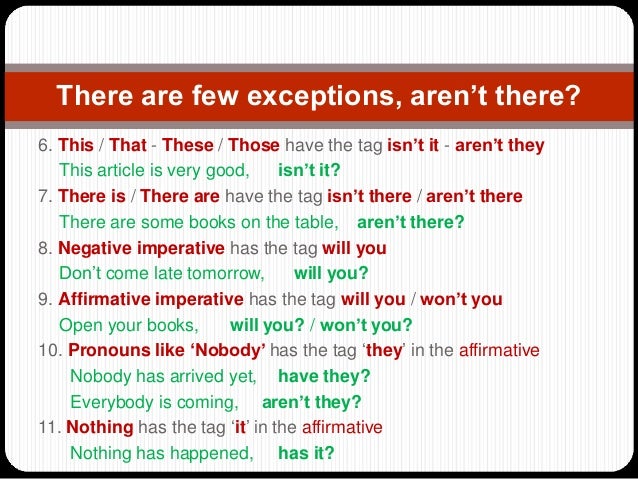 There are few exceptions, aren't there?

6. This / That - These / Those have the tag isn't it - aren't they
This article is very good, isn't it?

7. There is / There are have the tag isn't there / aren't there
There are some books on the table, aren't there?

8. Negative imperative has the tag will you
Don't come late tomorrow, will you?

9. Affirmative imperative has the tag will you / won't you
Open your books, will you? / won't you?

10. Pronouns like 'Nobody' has the tag 'they' in the affirmative
Nobody has arrived yet, have they?
Everybody is coming, aren't they?

11. Nothing has the tag 'it' in the affirmative
Nothing has happened, has it?